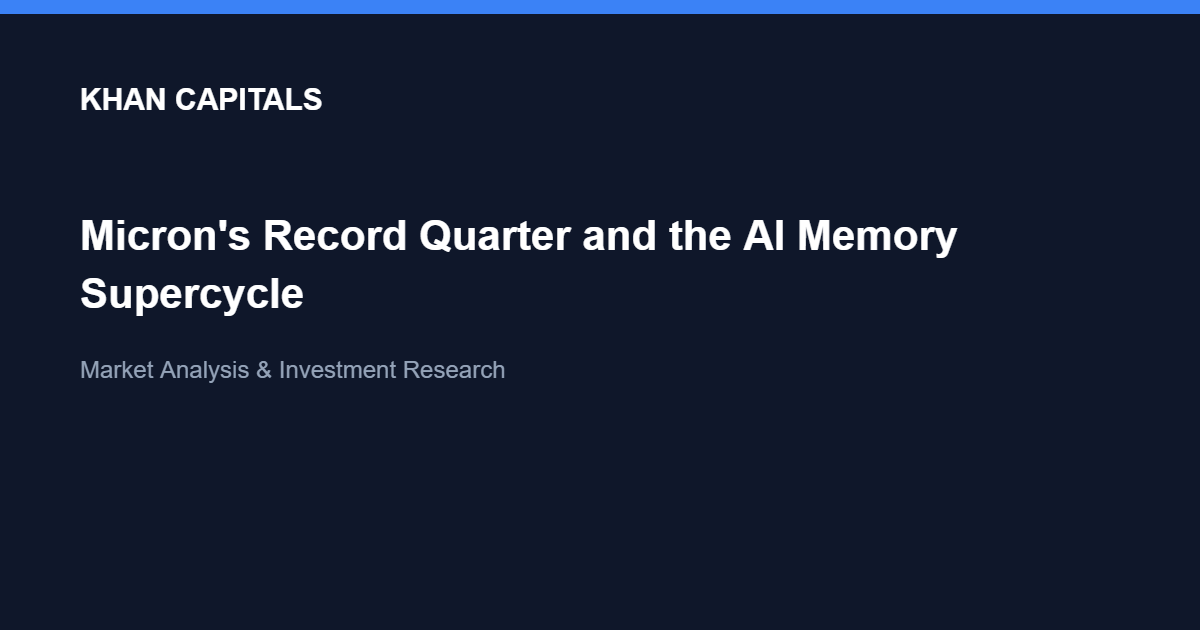 KHAN CAPITALS

Micron's Record Quarter and the AI Memory Supercycle

Market Analysis & Investment Research